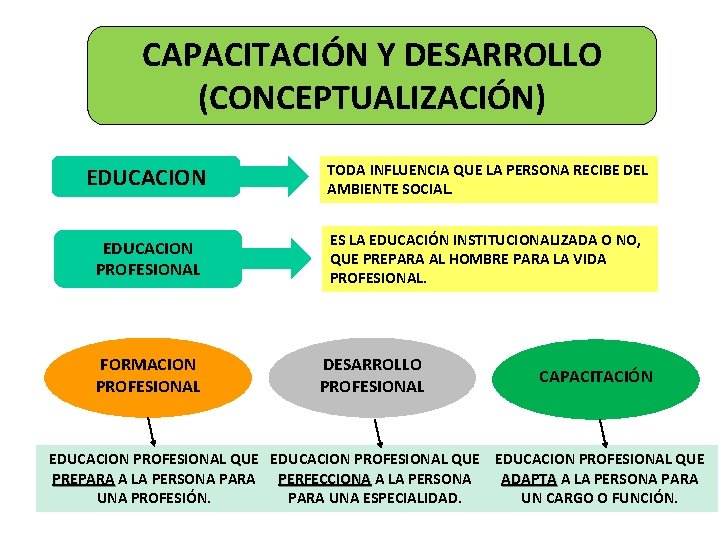 CAPACITACIÓN Y DESARROLLO (CONCEPTUALIZACIÓN)

EDUCACION

TODA INFLUENCIA QUE LA PERSONA RECIBE DEL AMBIENTE SOCIAL.

EDUCACION PROFESIONAL

ES LA EDUCACIÓN INSTITUCIONALIZADA O NO, QUE PREPARA AL HOMBRE PARA LA VIDA PROFESIONAL.

FORMACION PROFESIONAL

DESARROLLO PROFESIONAL

CAPACITACIÓN

EDUCACION PROFESIONAL QUE PREPARA A LA PERSONA PARA UNA PROFESIÓN.

EDUCACION PROFESIONAL QUE PERFECCIONA A LA PERSONA PARA UNA ESPECIALIDAD.

EDUCACION PROFESIONAL QUE ADAPTA A LA PERSONA PARA UN CARGO O FUNCIÓN.